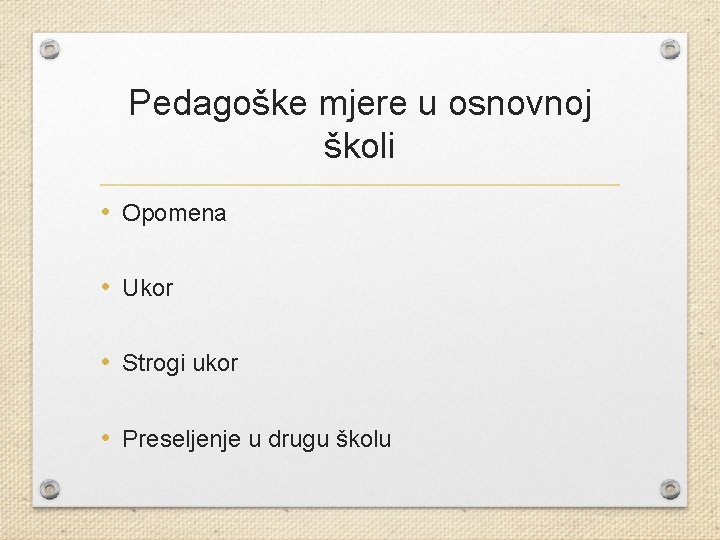 Pedagoške mjere u osnovnoj školi

• Opomena

• Ukor

• Strogi ukor

• Preseljenje u drugu školu